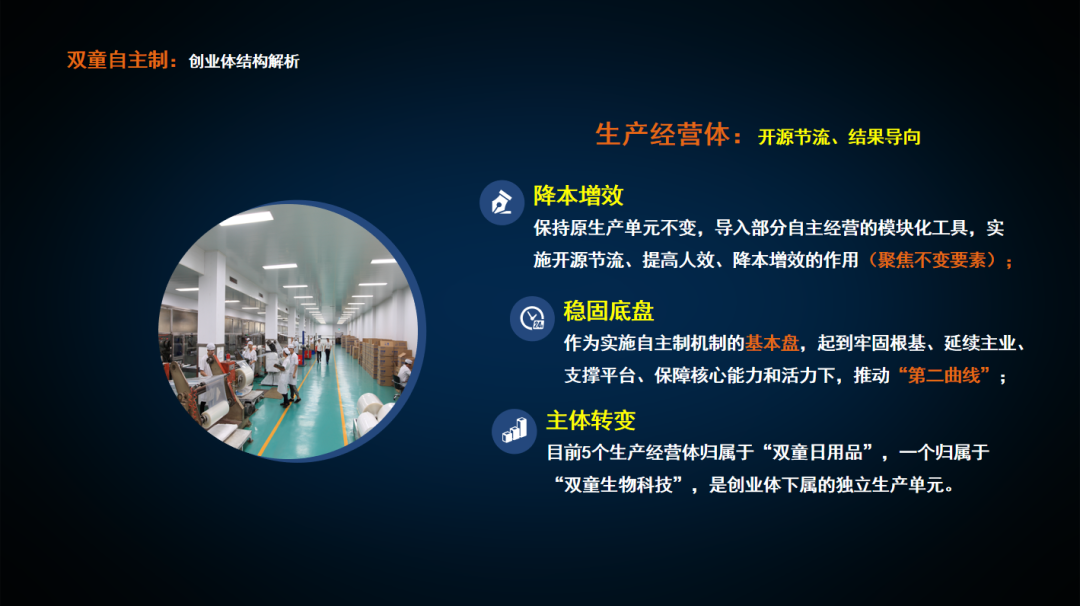 双童自主制：创业体结构解析

生产经营体：开源节流、结果导向

降本增效

保持原生产单元不变，导入部分自主经营的模块化工具，实施开源节流、提高人效、降本增效的作用（聚焦不变要素）；

稳固底盘

作为实施自主制机制的基本盘，起到牢固根基、延续主业、支撑平台、保障核心能力和活力下，推动“第二曲线”；

主体转变

目前5个生产经营体归属于“双童日用品”，一个归属于“双童生物科技”，是创业体下属的独立生产单元。